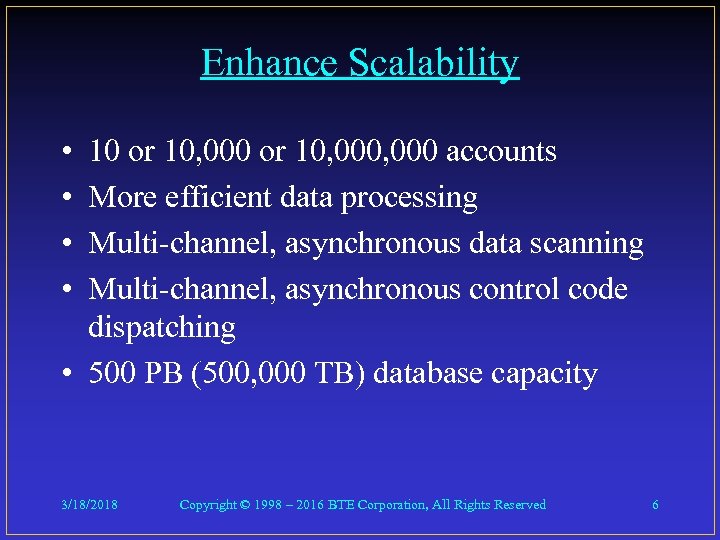 Enhance Scalability

• 10 or 10,000 or 10,000,000 accounts
• More efficient data processing
• Multi-channel, asynchronous data scanning
• Multi-channel, asynchronous control code dispatching
• 500 PB (500,000 TB) database capacity

3/18/2018 Copyright © 1998 – 2016 BTE Corporation, All Rights Reserved 6